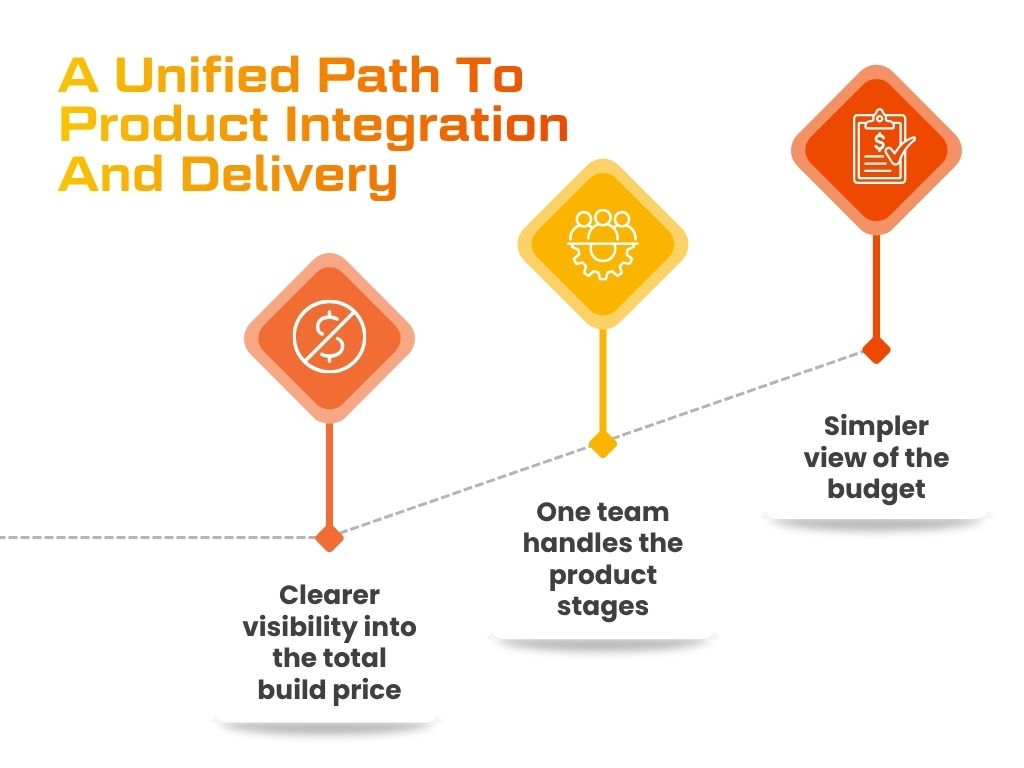 A Unified Path To Product Integration And Delivery

Clearer visibility into the total build price

One team handles the product stages

Simpler view of the budget